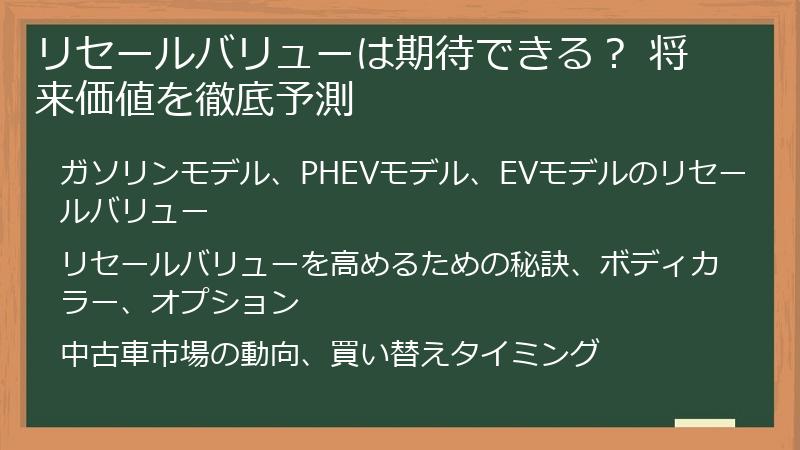 リセールバリューは期待できる？ 将来価値を徹底予測

ガソリンモデル、PHEVモデル、EVモデルのリセールバリュー

リセールバリューを高めるための秘訣、ボディカラー、オプション

中古車市場の動向、買い替えタイミング